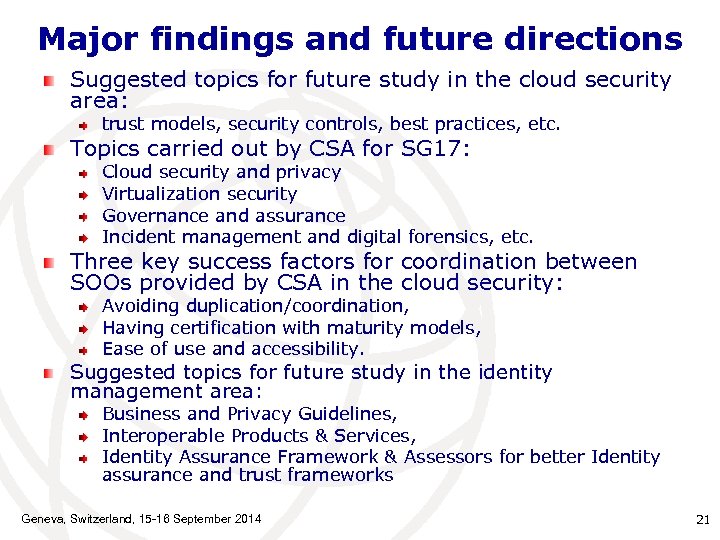 Major findings and future directions

Suggested topics for future study in the cloud security area:

trust models, security controls, best practices, etc.

Topics carried out by CSA for SG17:

Cloud security and privacy

Virtualization security

Governance and assurance

Incident management and digital forensics, etc.

Three key success factors for coordination between SOOs provided by CSA in the cloud security:

Avoiding duplication/coordination,

Having certification with maturity models,

Ease of use and accessibility.

Suggested topics for future study in the identity management area:

Business and Privacy Guidelines,

Interoperable Products & Services,

Identity Assurance Framework & Assessors for better Identity assurance and trust frameworks

Geneva, Switzerland, 15-16 September 2014

21